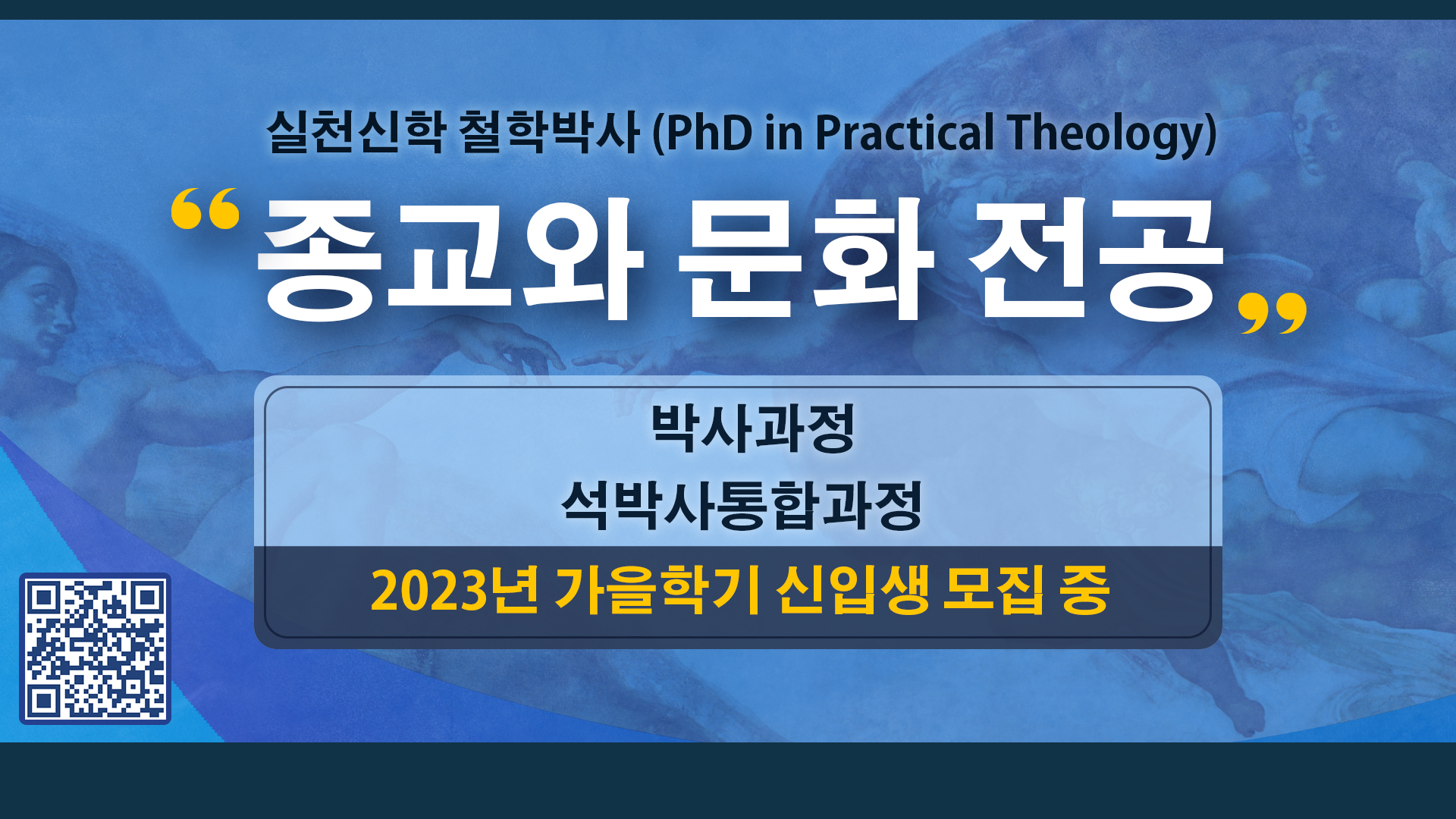 실천신학 철학박사 (PhD in Practical Theology)

“종교와 문화 전공”

박사과정
석박사통합과정

2023년 가을학기 신입생 모집 중